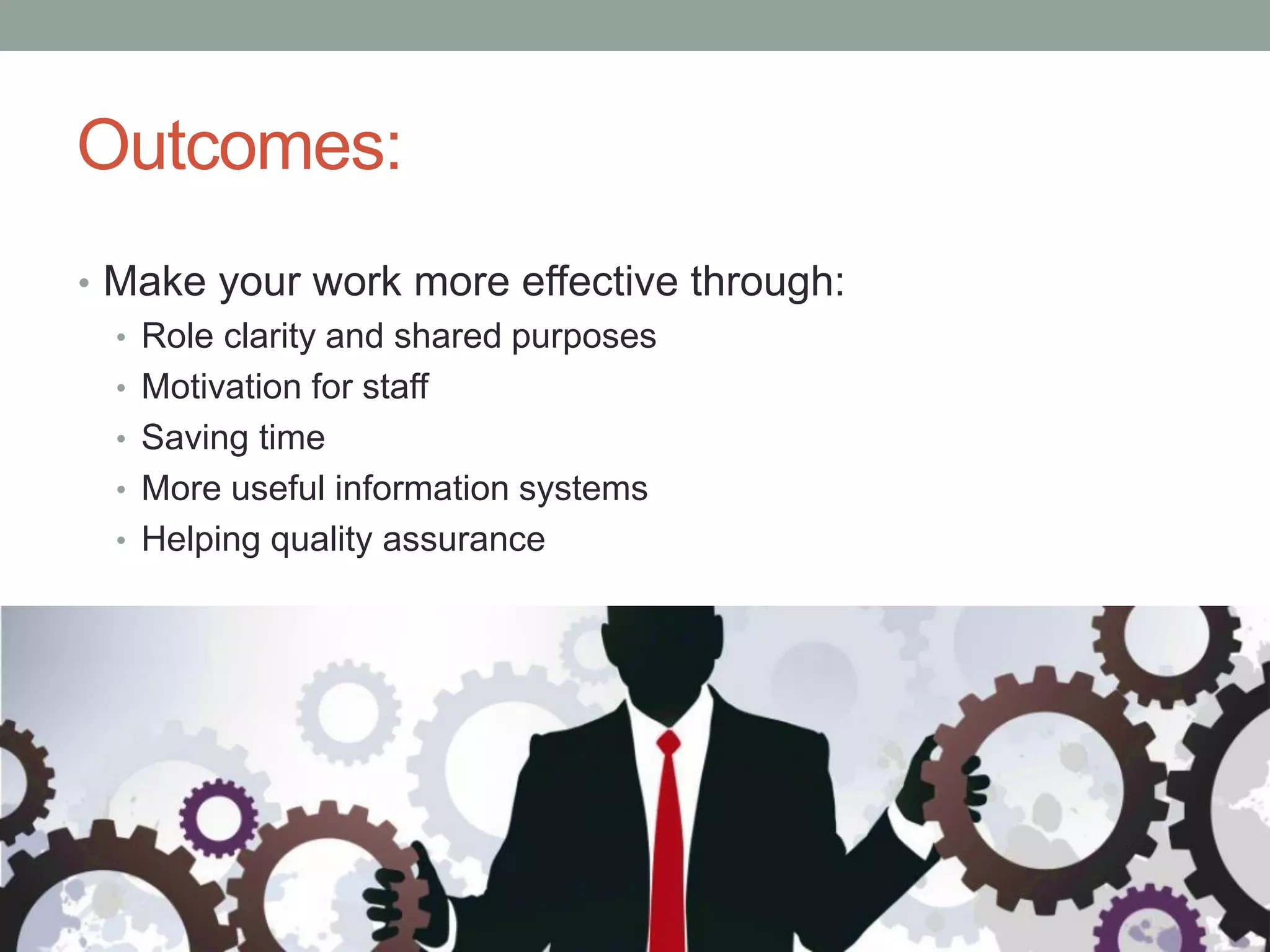 Outcomes:

• Make your work more effective through:
  • Role clarity and shared purposes
  • Motivation for staff
  • Saving time
  • More useful information systems
  • Helping quality assurance